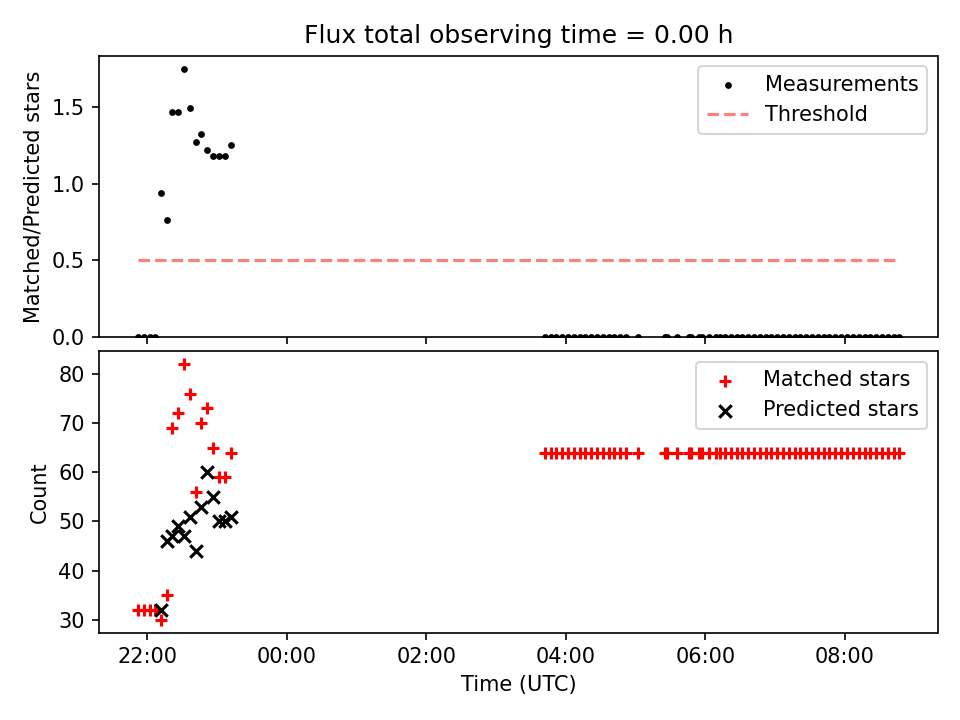 Flux total observing time = 0.00 h

Matched/Predicted stars

1.5
1.0
0.5
0.0

Measurements
Threshold

Count

80
70
60
50
40
30

Matched stars
Predicted stars

22:00
00:00
02:00
04:00
06:00
08:00

Time (UTC)